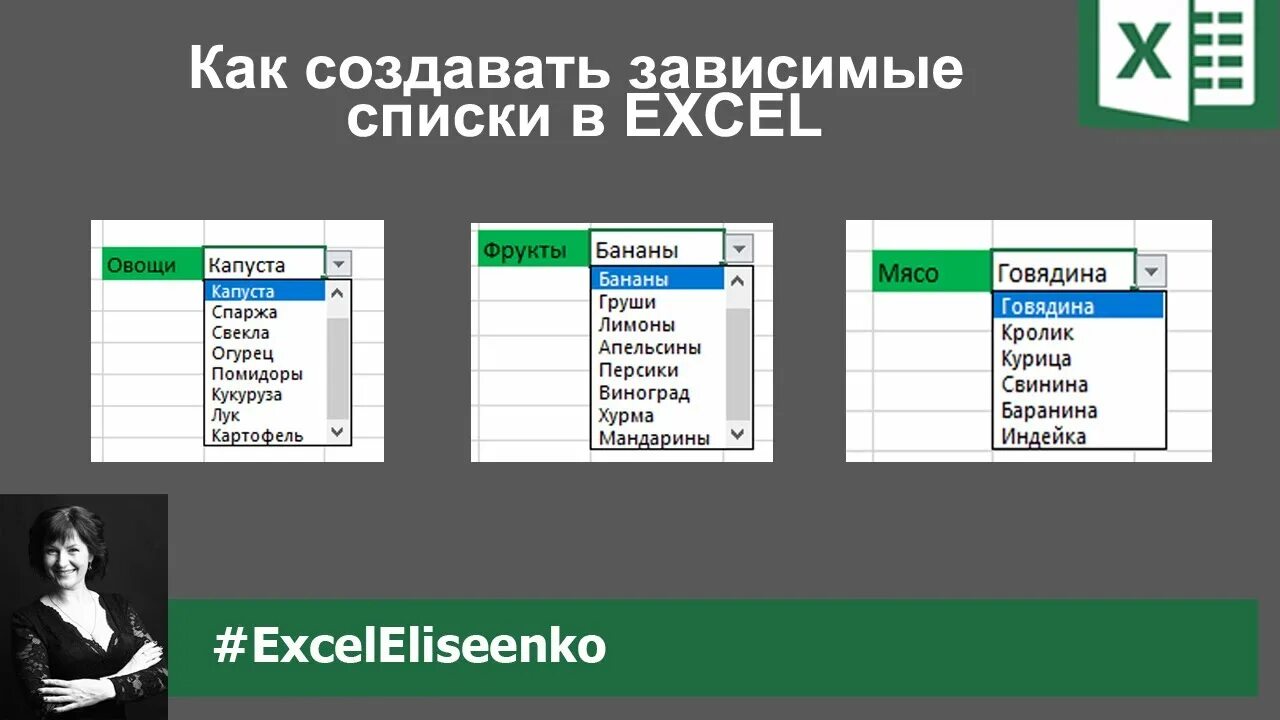 Как создавать зависимые списки в EXCEL

X

Овощи
Капуста
Капуста
Спаржа
Свекла
Огурец
Помидоры
Кукуруза
Лук
Картофель

Фрукты
Бананы
Бананы
Груши
Лимоны
Апельсины
Персики
Виноград
Хурма
Мандарины

Мясо
Говядина
Говядина
Кролик
Курица
Свинина
Баранина
Индейка

#ExcelEliseenko